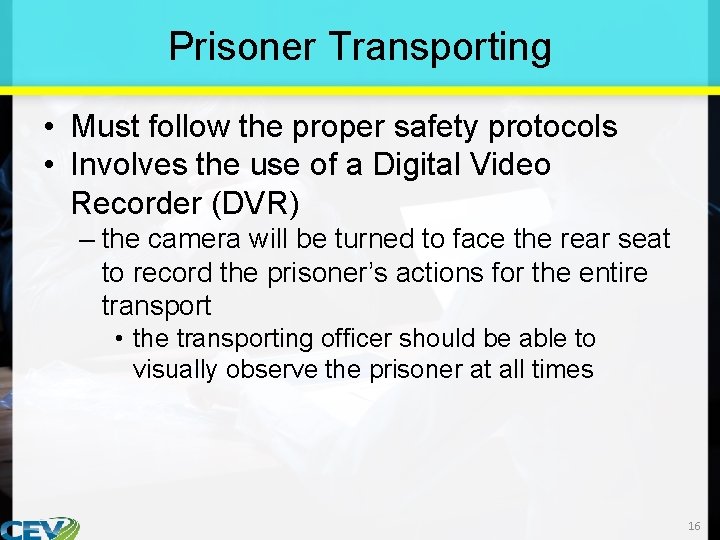 Prisoner Transporting

• Must follow the proper safety protocols
• Involves the use of a Digital Video Recorder (DVR)
– the camera will be turned to face the rear seat to record the prisoner's actions for the entire transport
• the transporting officer should be able to visually observe the prisoner at all times

CEV

16